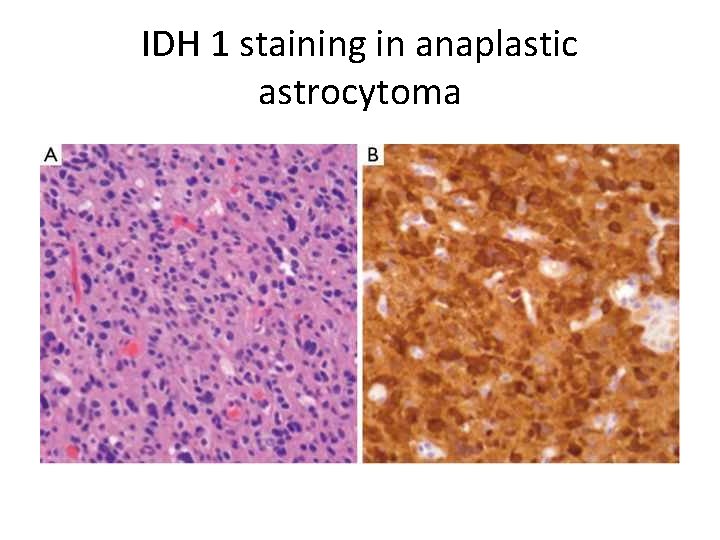 IDH 1 staining in anaplastic astrocytoma

A

B